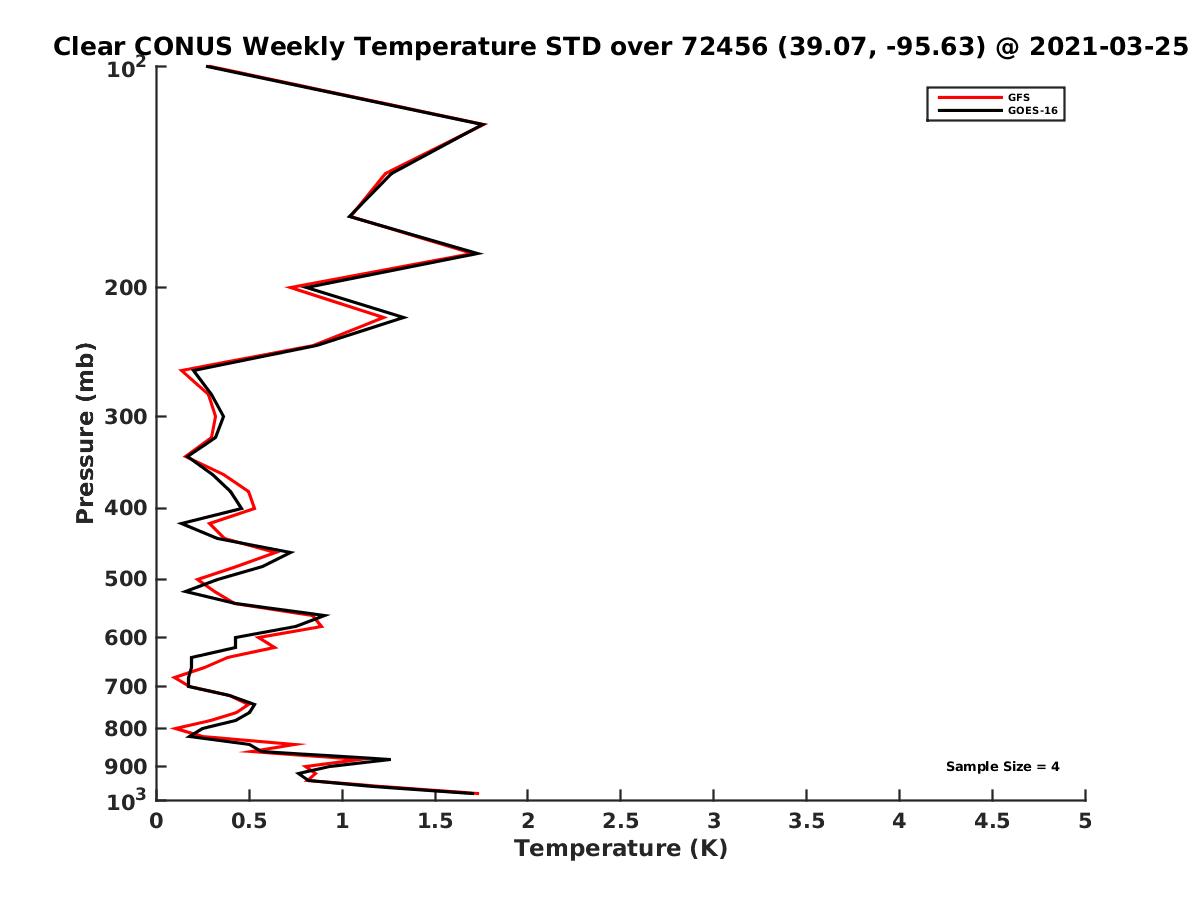 Clear CONUS Weekly Temperature STD over 72456 (39.07, -95.63) @ 2021-03-25

GFS
GOES-16

Pressure (mb)

$10^2$
200
300
400
500
600
700
800
900
$10^3$

Sample Size = 4

0
0.5
1
1.5
2
2.5
3
3.5
4
4.5
5

Temperature (K)